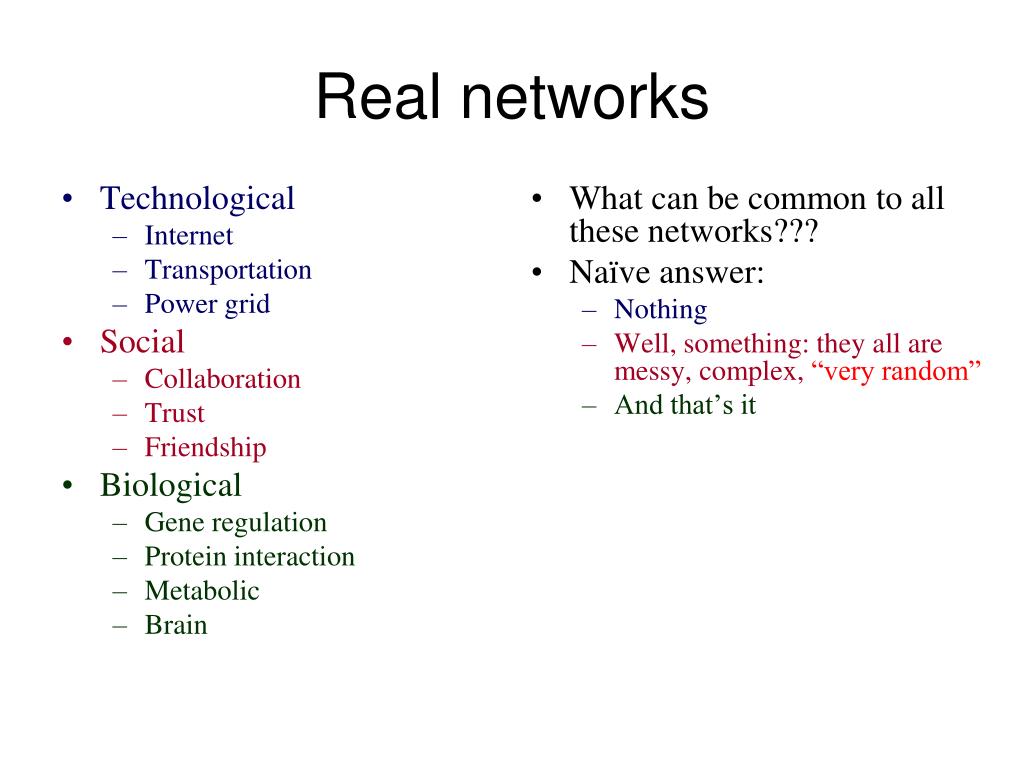 Real networks

• Technological
– Internet
– Transportation
– Power grid
• Social
– Collaboration
– Trust
– Friendship
• Biological
– Gene regulation
– Protein interaction
– Metabolic
– Brain

• What can be common to all these networks???
• Naïve answer:
– Nothing
– Well, something: they all are messy, complex, “very random”
– And that’s it